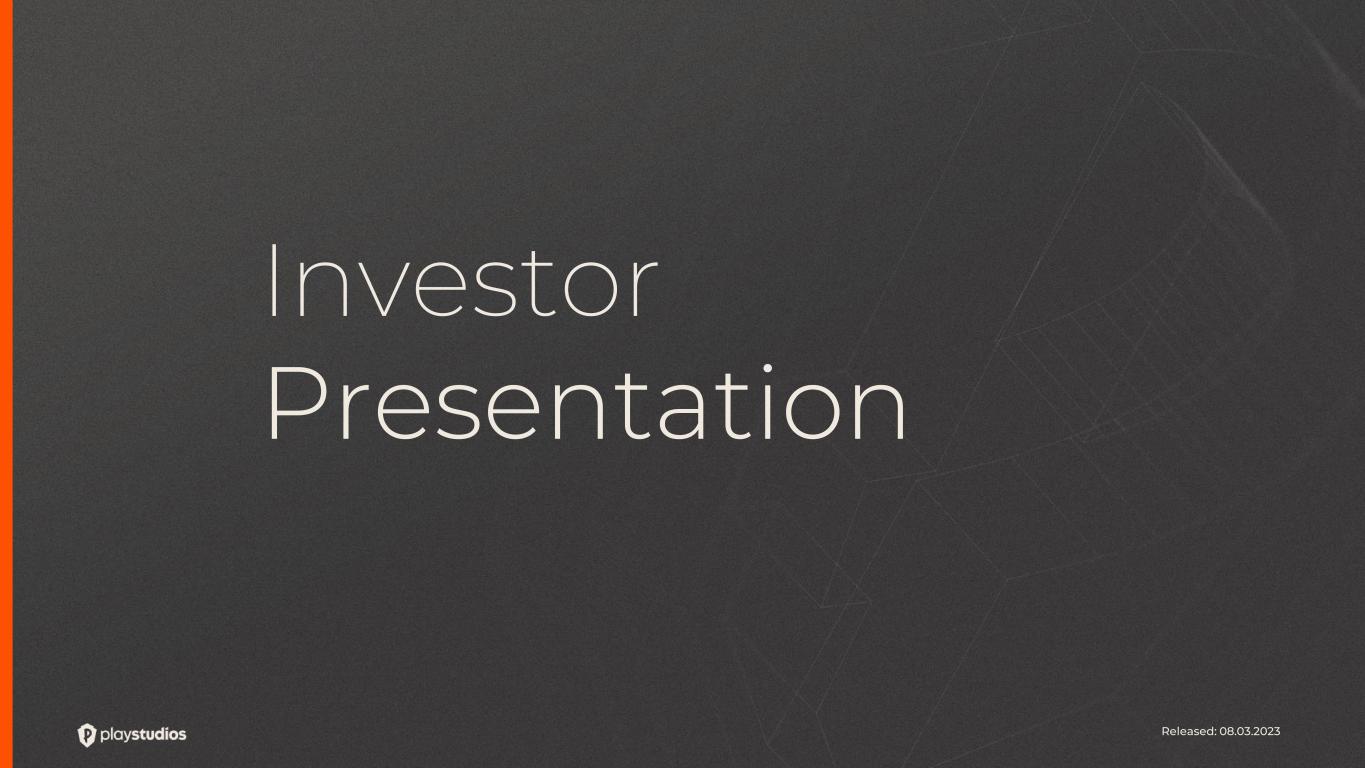 Investor
Presentation

playstudios

Released: 08.03.2023